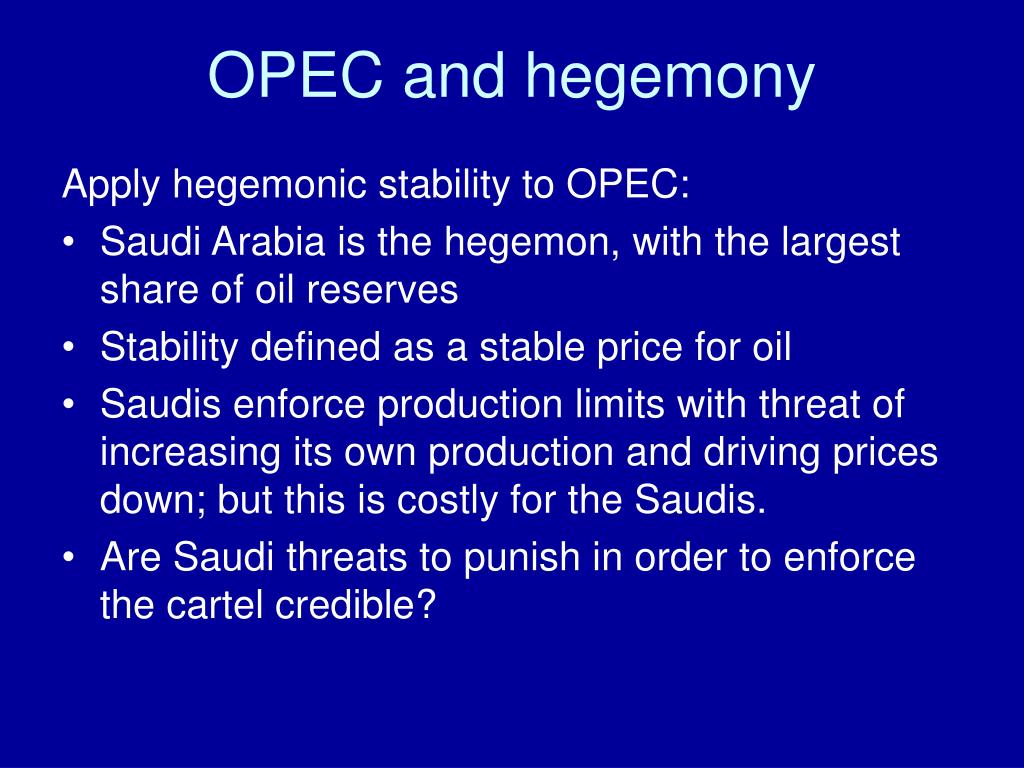 OPEC and hegemony

Apply hegemonic stability to OPEC:

• Saudi Arabia is the hegemon, with the largest share of oil reserves
• Stability defined as a stable price for oil
• Saudis enforce production limits with threat of increasing its own production and driving prices down; but this is costly for the Saudis.
• Are Saudi threats to punish in order to enforce the cartel credible?